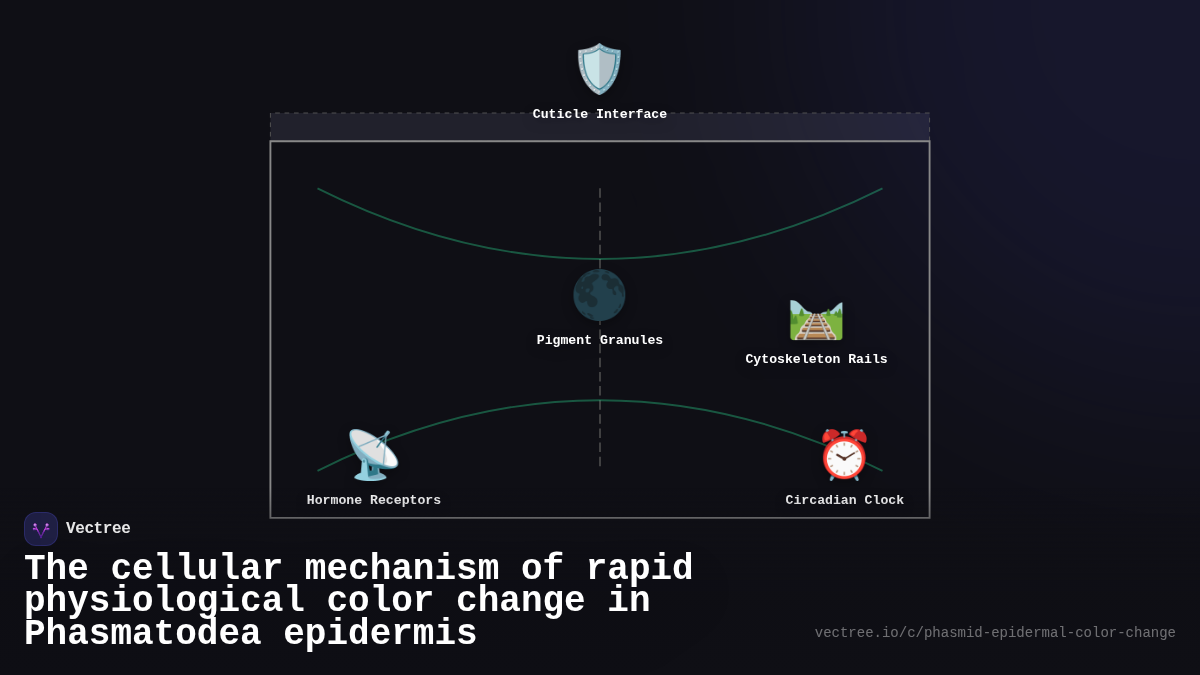 Cuticle Interface

Pigment Granules

Cytoskeleton Rails

Hormone Receptors

Circadian Clock

Vectree

The cellular mechanism of rapid physiological color change in Phasmatodea epidermis

vectree.io/c/phasmid-epidermal-color-change